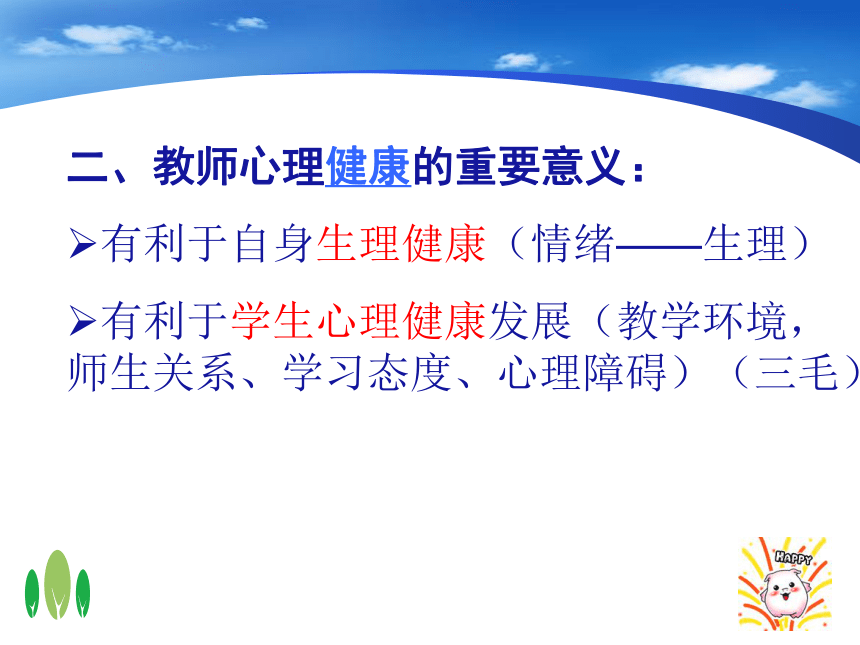 二、教师心理健康的重要意义：

➢有利于自身生理健康（情绪——生理）

➢有利于学生心理健康发展（教学环境，师生关系、学习态度、心理障碍）（三毛）

HAPPY